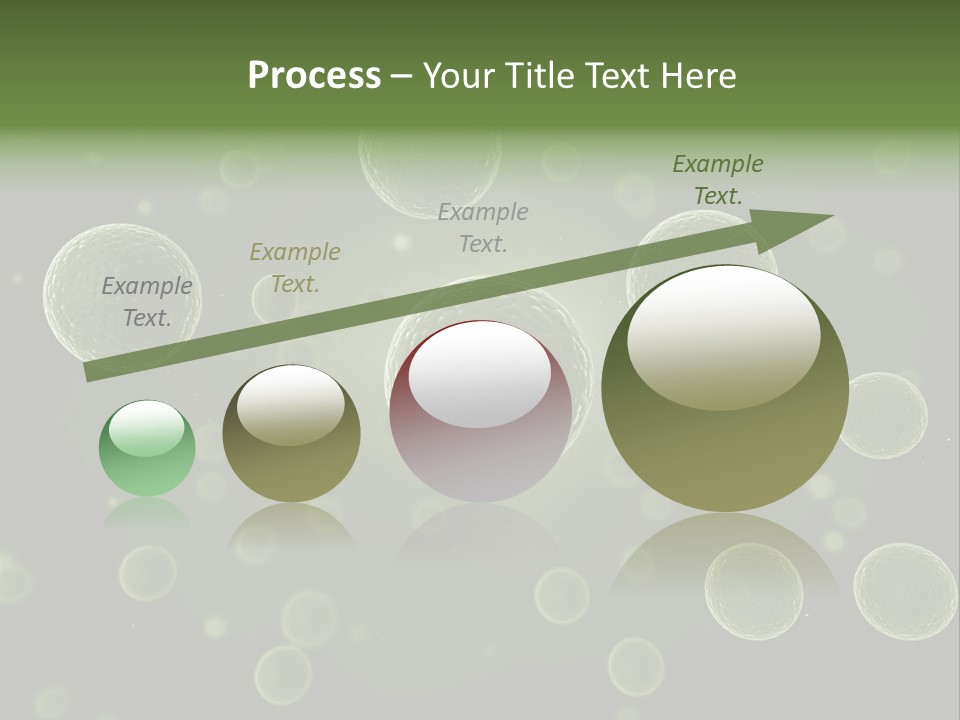 Process – Your Title Text Here

Example Text.

Example Text.

Example Text.

Example Text.